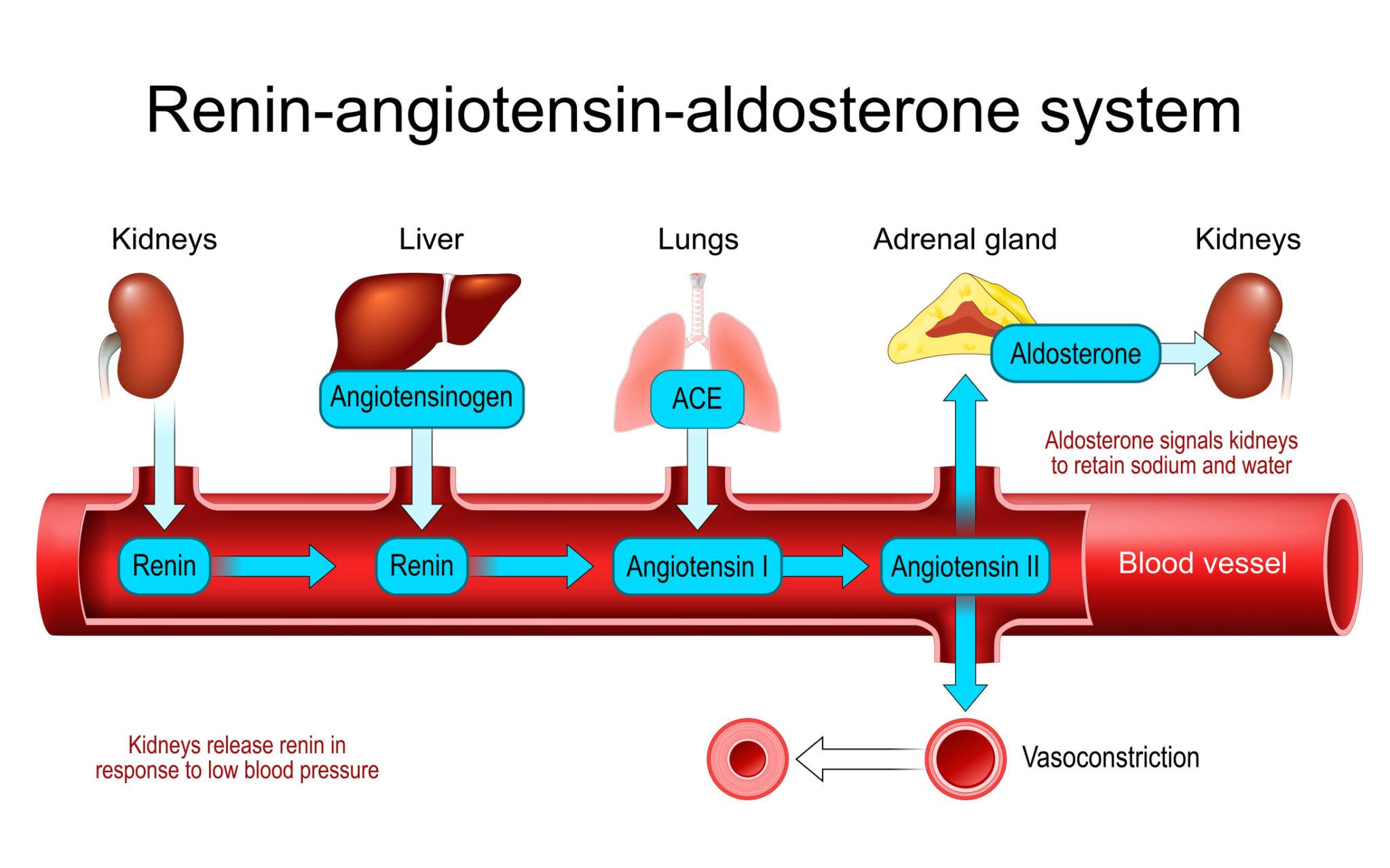 Renin-angiotensin-aldosterone system

Kidneys

Liver

Lungs

Adrenal gland

Kidneys

Angiotensinogen

ACE

Aldosterone

Aldosterone signals kidneys to retain sodium and water

Renin

Renin

Angiotensin I

Angiotensin II

Blood vessel

Kidneys release renin in response to low blood pressure

Vasoconstriction